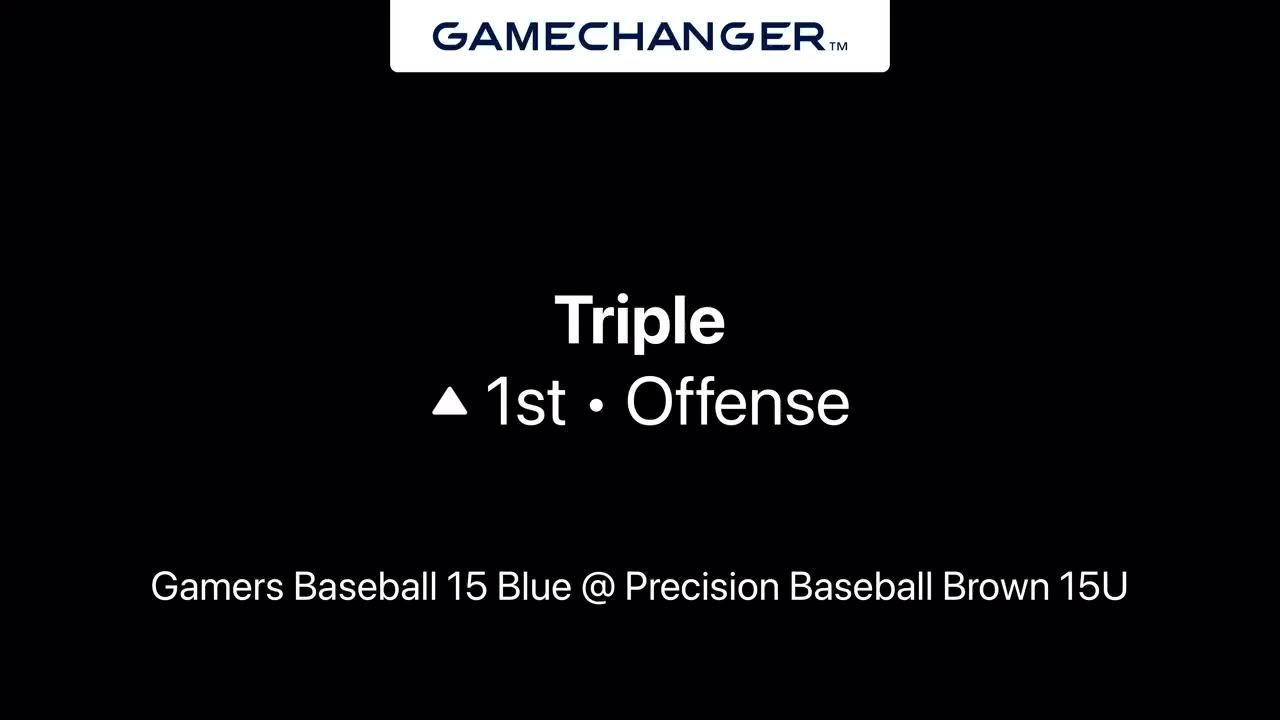 GAMECHANGER™

Triple
▲ 1st • Offense

Gamers Baseball 15 Blue @ Precision Baseball Brown 15U